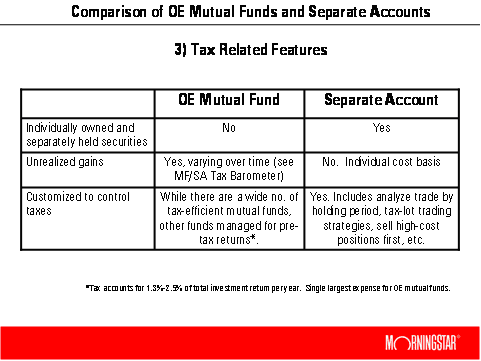 Comparison of OE Mutual Funds and Separate Accounts

3) Tax Related Features

| | OE Mutual Fund | Separate Account |
|---|---|---|
| Individually owned and separately held securities | No | Yes |
| Unrealized gains | Yes, varying over time (see MF/SA Tax Barometer) | No. Individual cost basis |
| Customized to control taxes | While there are a wide no. of tax-efficient mutual funds, other funds managed for pre-tax returns*. | Yes. Includes analyze trade by holding period, tax-lot trading strategies, sell high-cost positions first, etc. |

*Tax accounts for 1.3%-2.5% of total investment return per year. Single largest expense for OE mutual funds.

MORNINGSTAR®